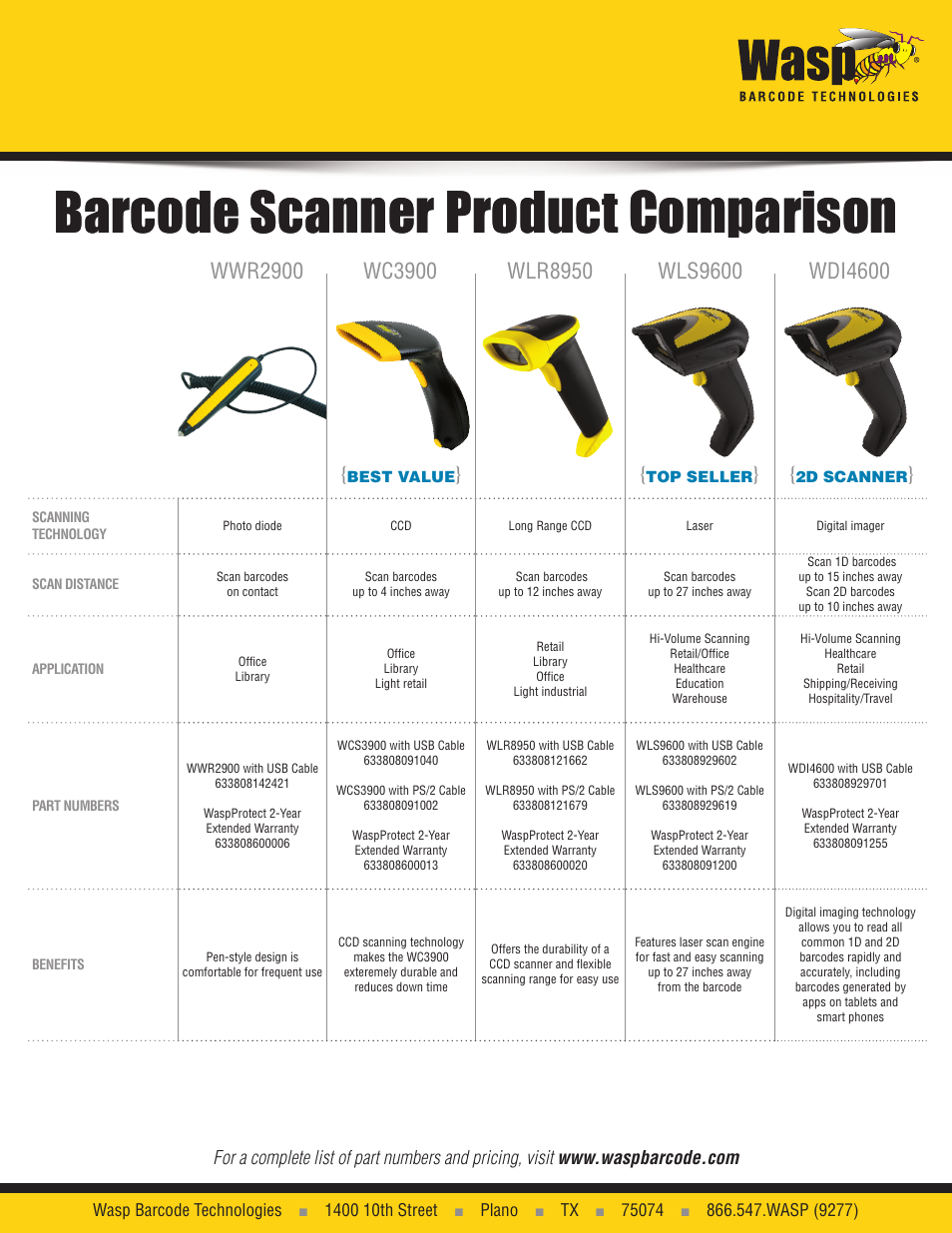 Wasp®
BARCODE TECHNOLOGIES

Barcode Scanner Product Comparison

| | WWR2900 | WC3900 | WLR8950 | WLS9600 | WDI4600 |
|---|---|---|---|---|---|
| | | {BEST VALUE} | | {TOP SELLER} | {2D SCANNER} |
| SCANNING TECHNOLOGY | Photo diode | CCD | Long Range CCD | Laser | Digital imager |
| SCAN DISTANCE | Scan barcodes on contact | Scan barcodes up to 4 inches away | Scan barcodes up to 12 inches away | Scan barcodes up to 27 inches away | Scan 1D barcodes up to 15 inches away Scan 2D barcodes up to 10 inches away |
| APPLICATION | Office Library | Office Library Light retail | Retail Library Office Light industrial | Hi-Volume Scanning Retail/Office Healthcare Education Warehouse | Hi-Volume Scanning Healthcare Retail Shipping/Receiving Hospitality/Travel |
| PART NUMBERS | WWR2900 with USB Cable 633808142421 WaspProtect 2-Year Extended Warranty 633808600006 | WCS3900 with USB Cable 633808091040 WCS3900 with PS/2 Cable 633808091002 WaspProtect 2-Year Extended Warranty 633808600013 | WLR8950 with USB Cable 633808121662 WLR8950 with PS/2 Cable 633808121679 WaspProtect 2-Year Extended Warranty 633808600020 | WLS9600 with USB Cable 633808929602 WLS9600 with PS/2 Cable 633808929619 WaspProtect 2-Year Extended Warranty 633808091200 | WDI4600 with USB Cable 633808929701 WaspProtect 2-Year Extended Warranty 633808091255 |
| BENEFITS | Pen-style design is comfortable for frequent use | CCD scanning technology makes the WC3900 exteremely durable and reduces down time | Offers the durability of a CCD scanner and flexible scanning range for easy use | Features laser scan engine for fast and easy scanning up to 27 inches away from the barcode | Digital imaging technology allows you to read all common 1D and 2D barcodes rapidly and accurately, including barcodes generated by apps on tablets and smart phones |

For a complete list of part numbers and pricing, visit www.waspbarcode.com

Wasp Barcode Technologies ■ 1400 10th Street ■ Plano ■ TX ■ 75074 ■ 866.547.WASP (9277)